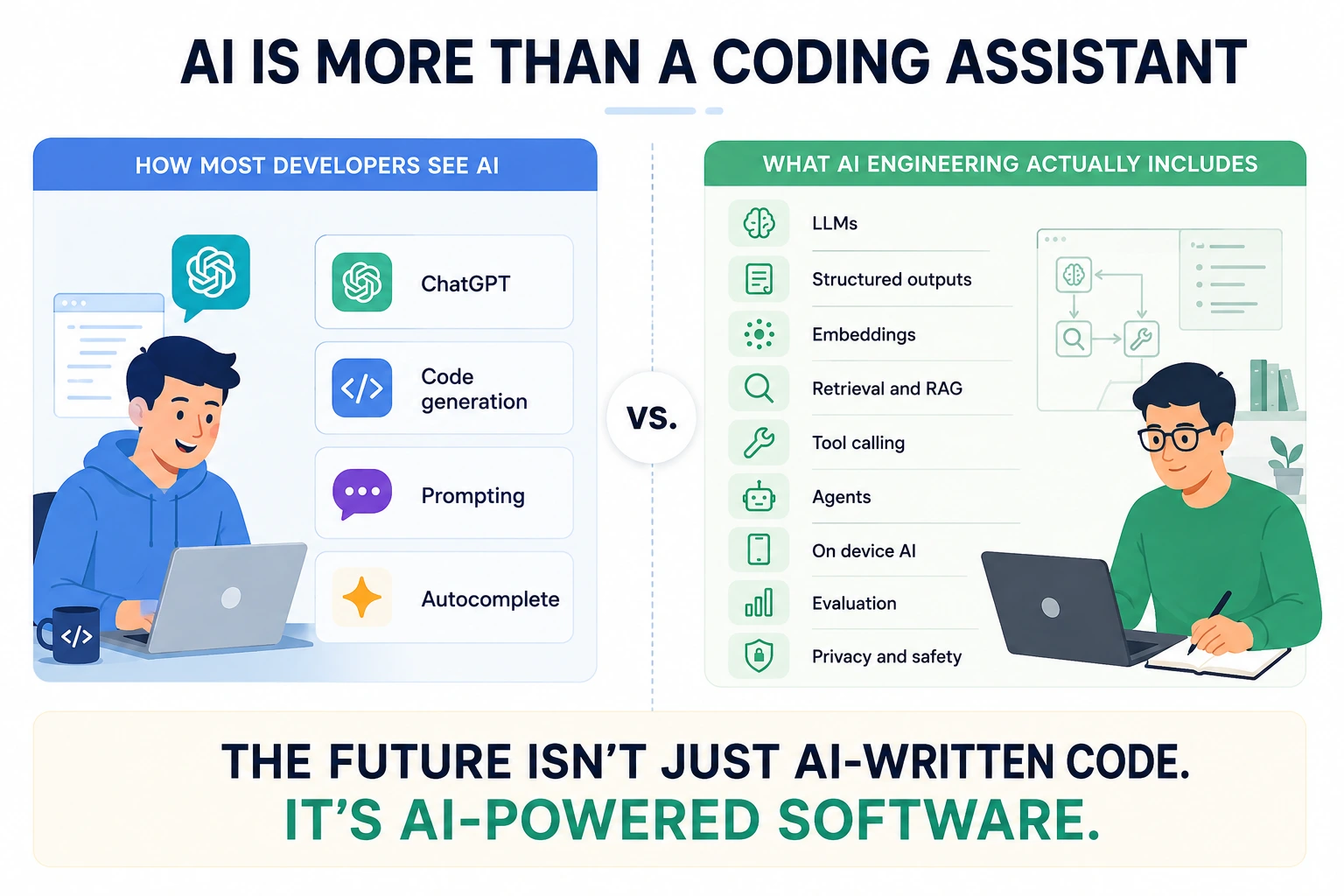 AI IS MORE THAN A CODING ASSISTANT

HOW MOST DEVELOPERS SEE AI

ChatGPT

Code generation

Prompting

Autocomplete

</>

VS.

WHAT AI ENGINEERING ACTUALLY INCLUDES

LLMs

Structured outputs

Embeddings

Retrieval and RAG

Tool calling

Agents

On device AI

Evaluation

Privacy and safety

THE FUTURE ISN'T JUST AI-WRITTEN CODE.
IT'S AI-POWERED SOFTWARE.